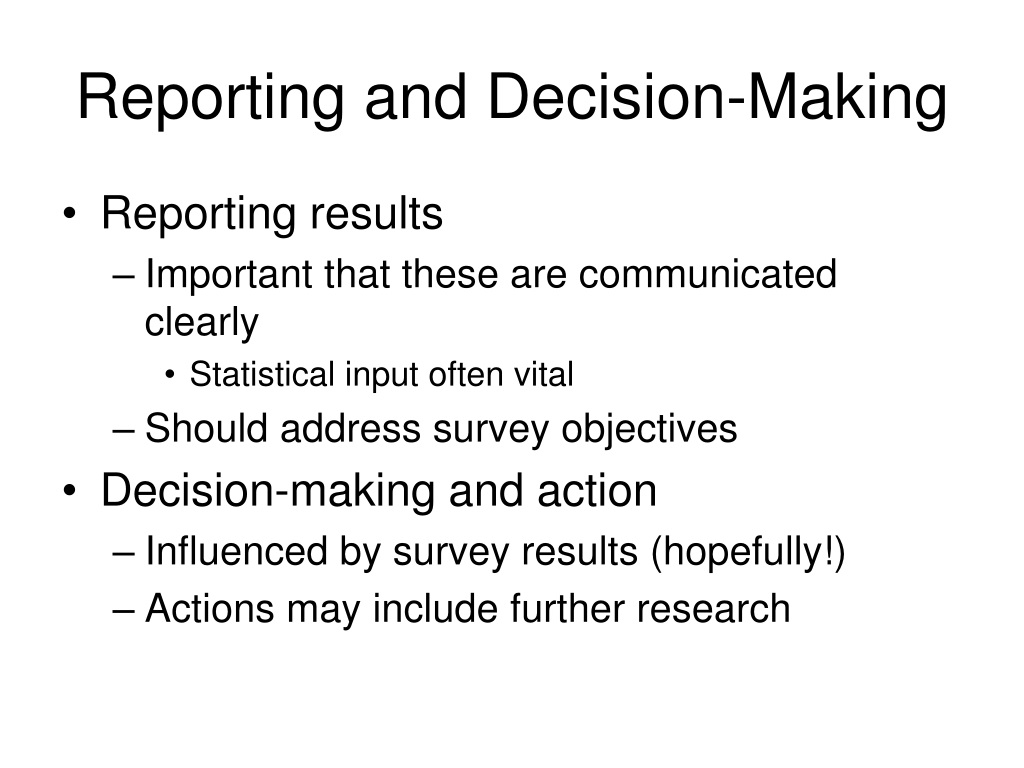 Reporting and Decision-Making

• Reporting results
– Important that these are communicated clearly
• Statistical input often vital
– Should address survey objectives
• Decision-making and action
– Influenced by survey results (hopefully!)
– Actions may include further research